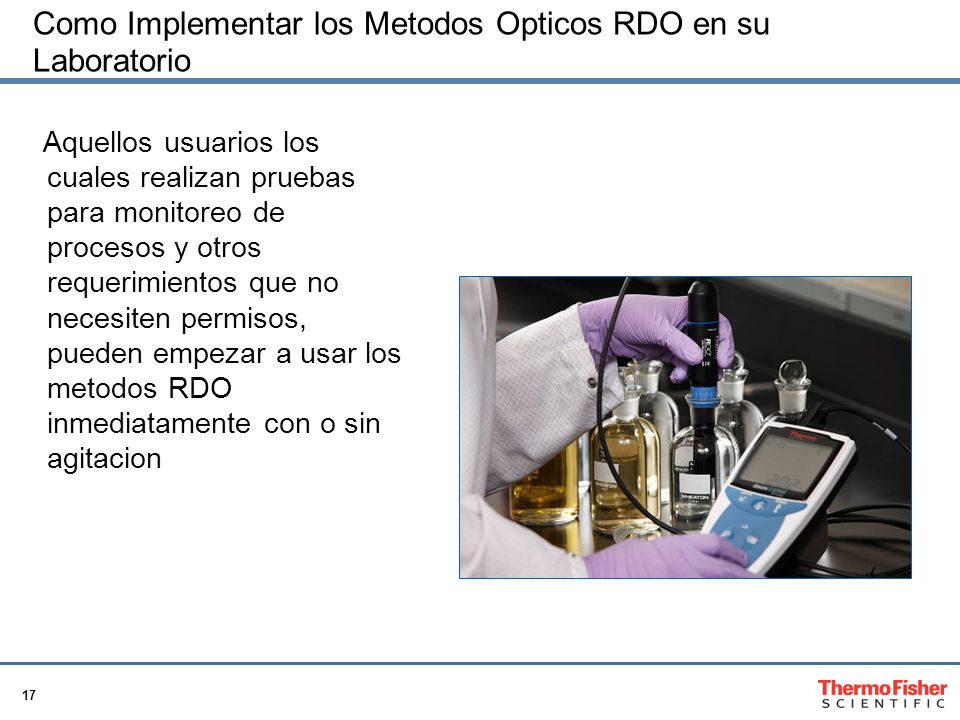 Como Implementar los Metodos Opticos RDO en su Laboratorio

Aquellos usuarios los cuales realizan pruebas para monitoreo de procesos y otros requerimientos que no necesiten permisos, pueden empezar a usar los metodos RDO inmediatamente con o sin agitacion

WHEATON

17

ThermoFisher
SCIENTIFIC